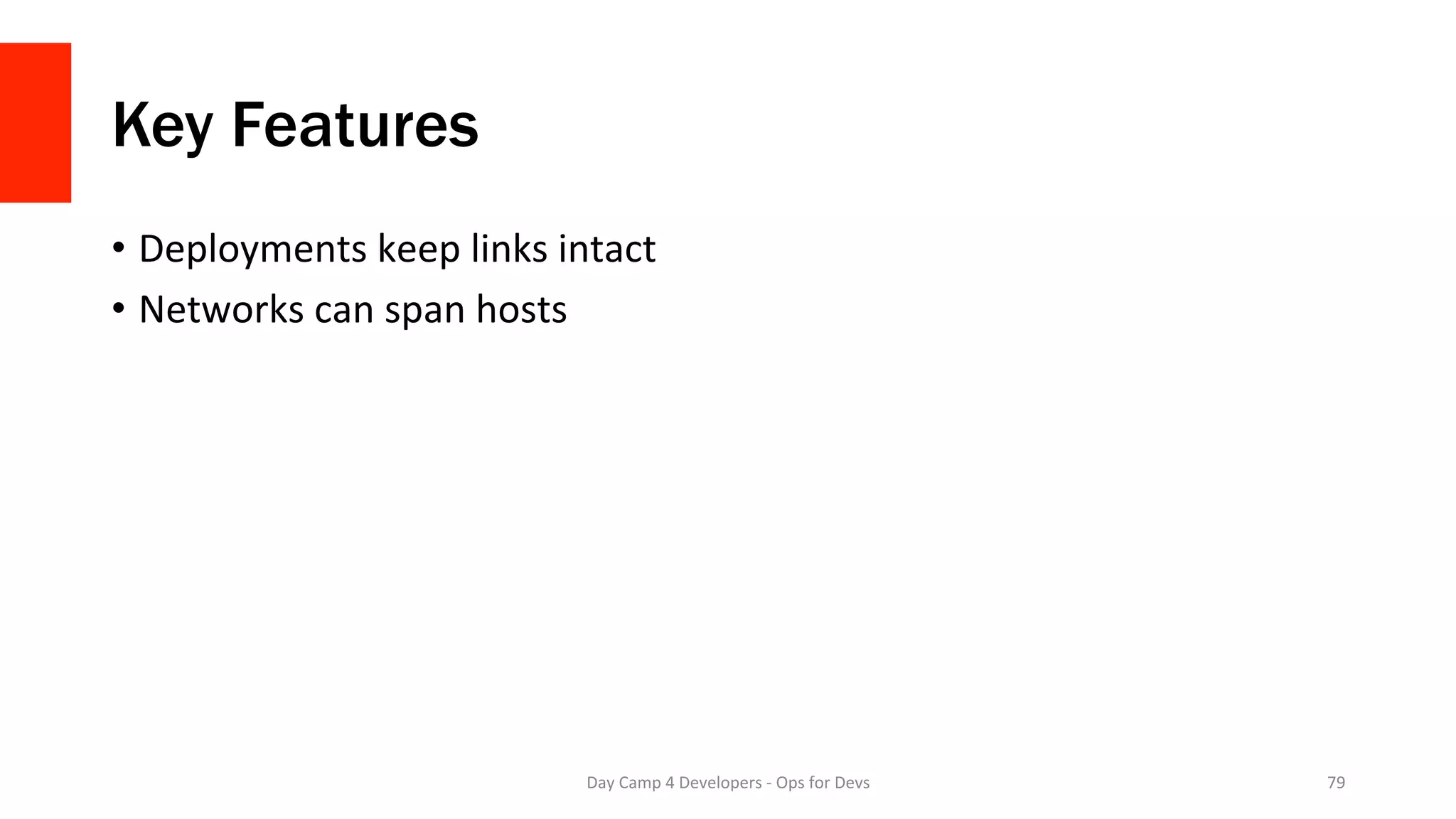 Key Features

• Deployments keep links intact
• Networks can span hosts

Day Camp 4 Developers - Ops for Devs

79